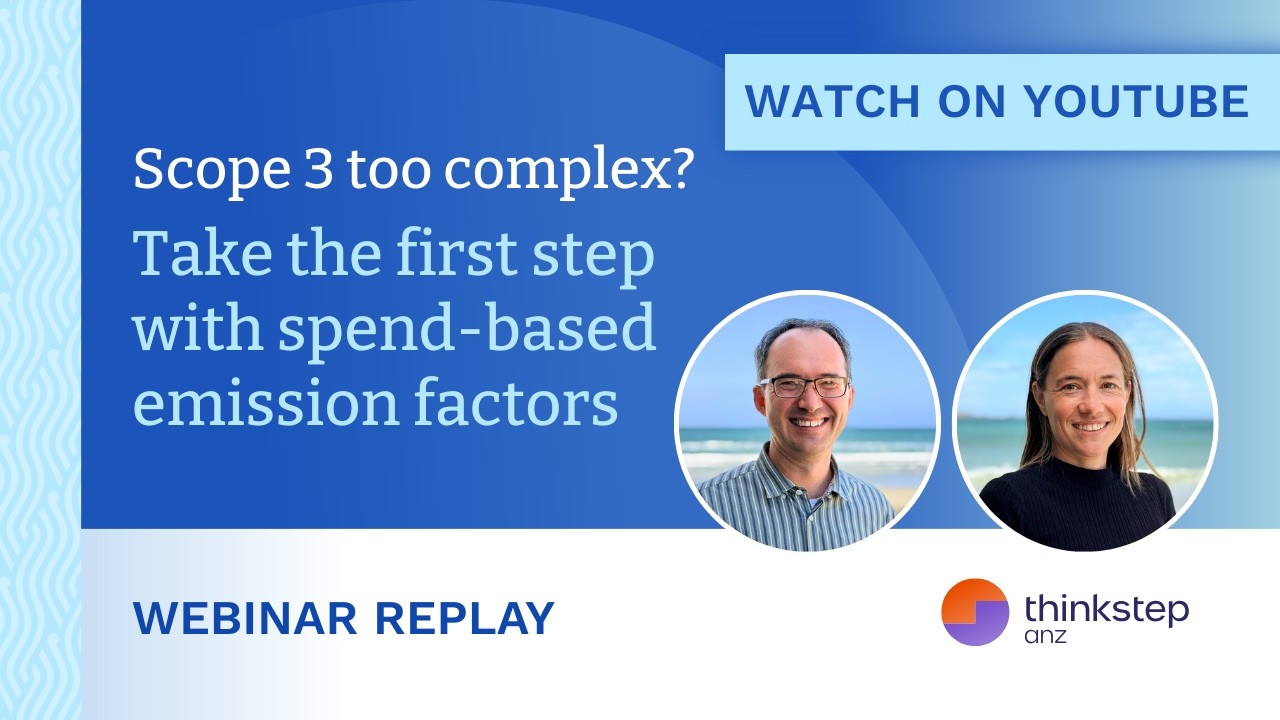 WATCH ON YOUTUBE

Scope 3 too complex?

Take the first step with spend-based emission factors

WEBINAR REPLAY

thinkstep anz